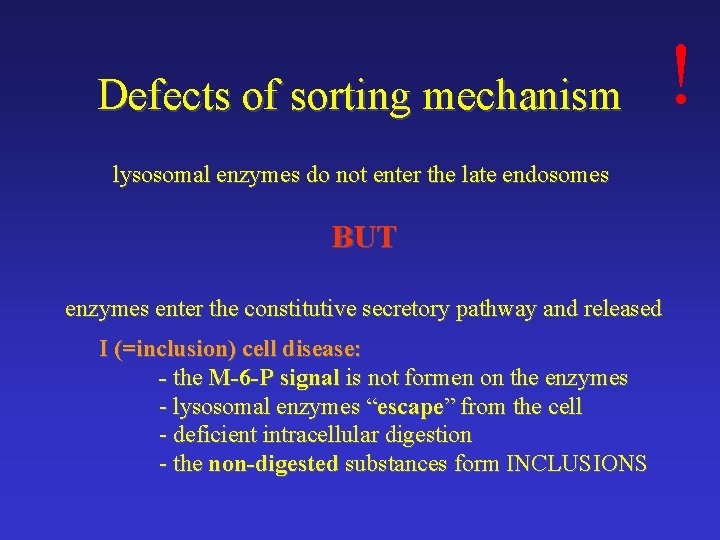 Defects of sorting mechanism

!

lysosomal enzymes do not enter the late endosomes

BUT

enzymes enter the constitutive secretory pathway and released

I (=inclusion) cell disease:
- the M-6-P signal is not formen on the enzymes
- lysosomal enzymes “escape” from the cell
- deficient intracellular digestion
- the non-digested substances form INCLUSIONS